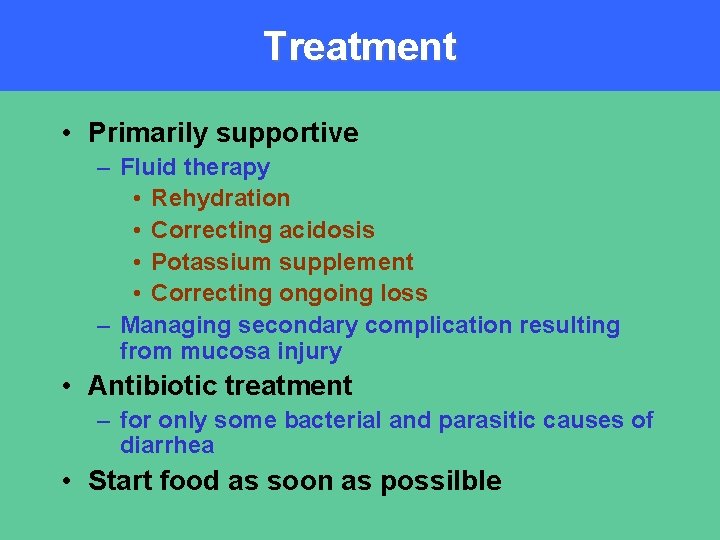 Treatment

• Primarily supportive
– Fluid therapy
• Rehydration
• Correcting acidosis
• Potassium supplement
• Correcting ongoing loss
– Managing secondary complication resulting from mucosa injury
• Antibiotic treatment
– for only some bacterial and parasitic causes of diarrhea
• Start food as soon as possilble